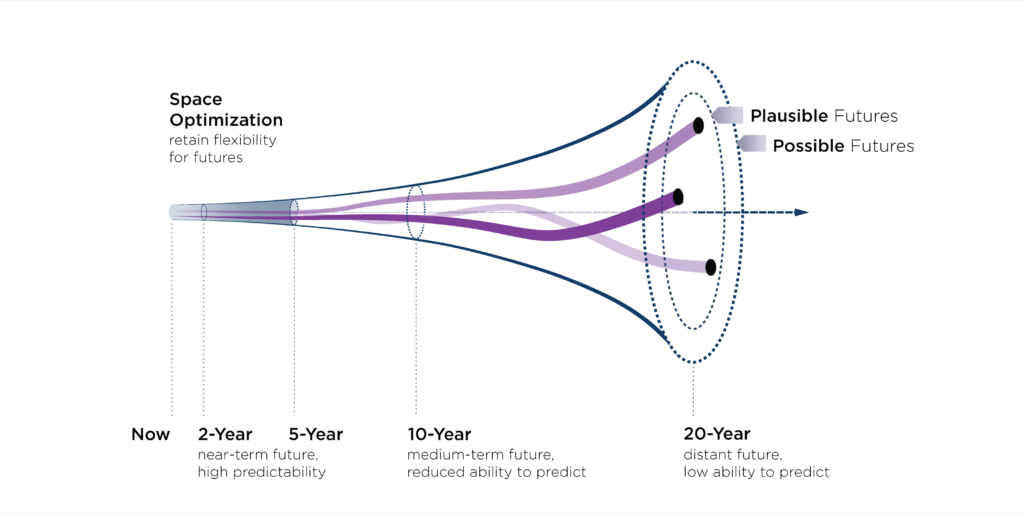 Space Optimization
retain flexibility for futures

Plausible Futures

Possible Futures

Now

2-Year
near-term future, high predictability

5-Year

10-Year
medium-term future, reduced ability to predict

20-Year
distant future, low ability to predict